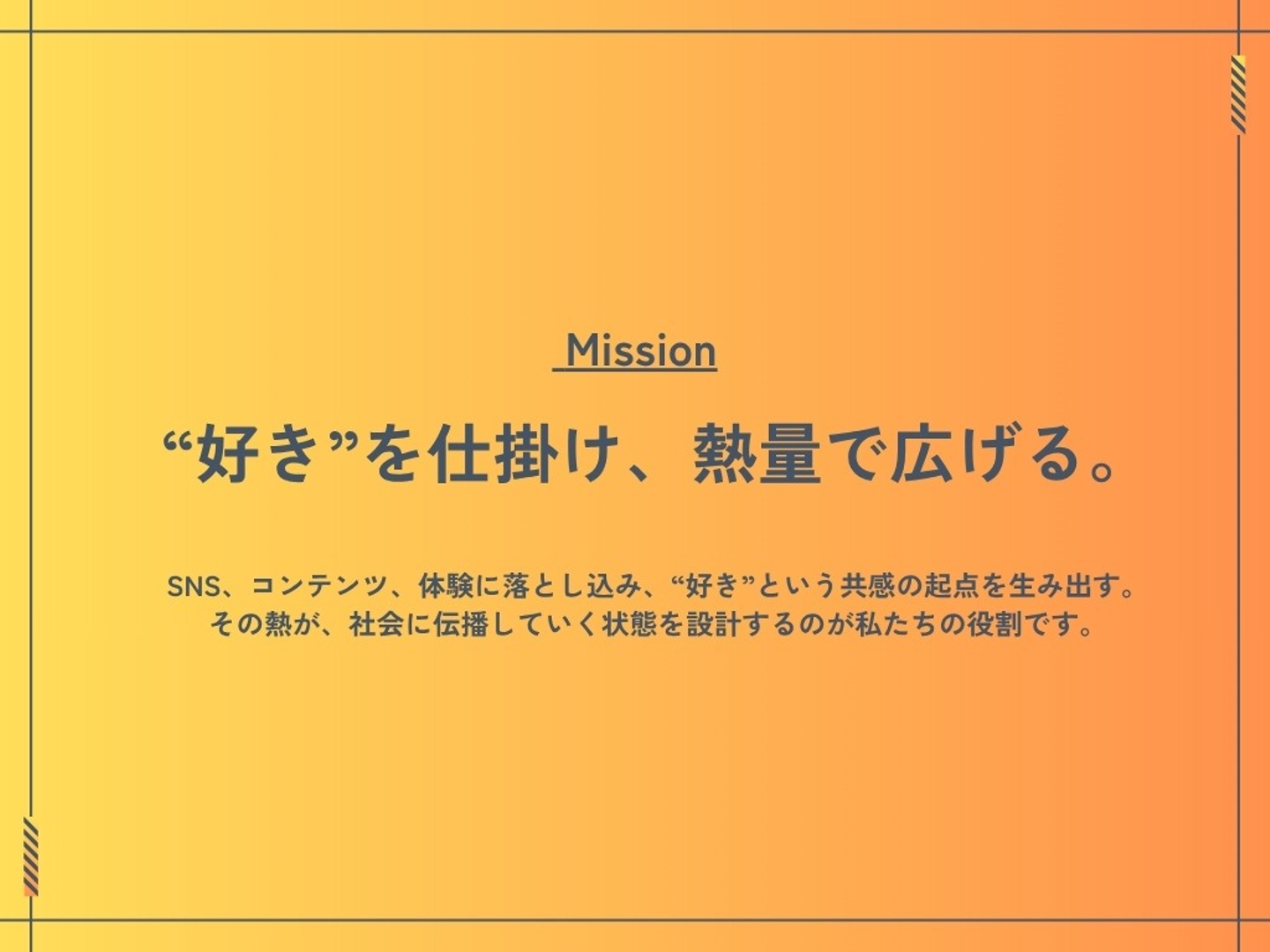 Mission

“好き”を仕掛け、熱量で広げる。

SNS、コンテンツ、体験に落とし込み、“好き”という共感の起点を生み出す。
その熱が、社会に伝播していく状態を設計するのが私たちの役割です。